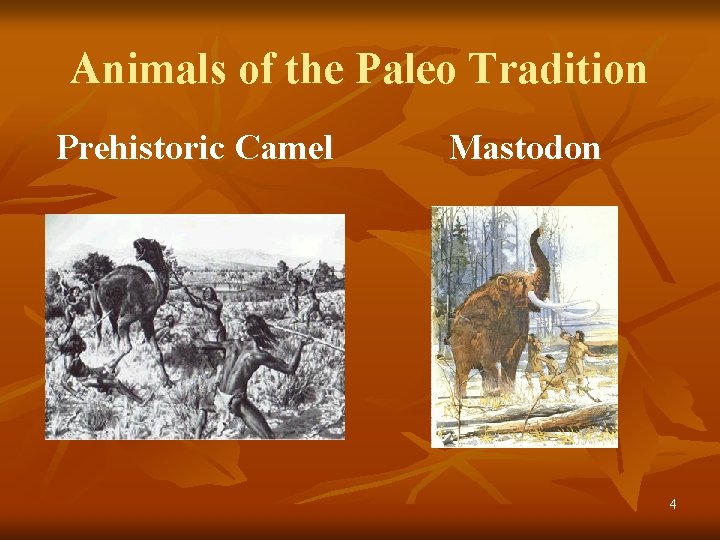 Animals of the Paleo Tradition

Prehistoric Camel

Mastodon

4